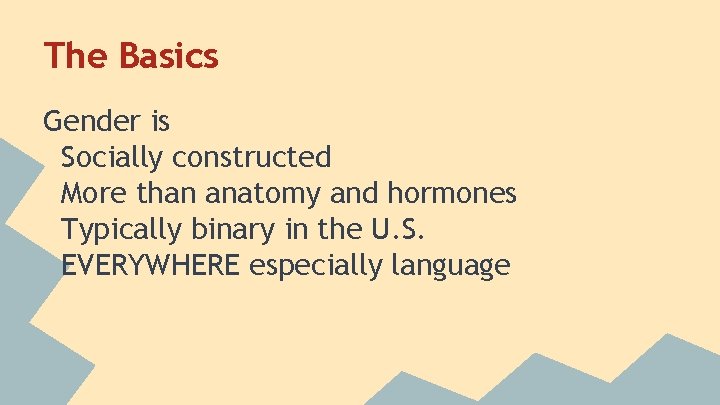 The Basics

Gender is
Socially constructed
More than anatomy and hormones
Typically binary in the U.S.
EVERYWHERE especially language